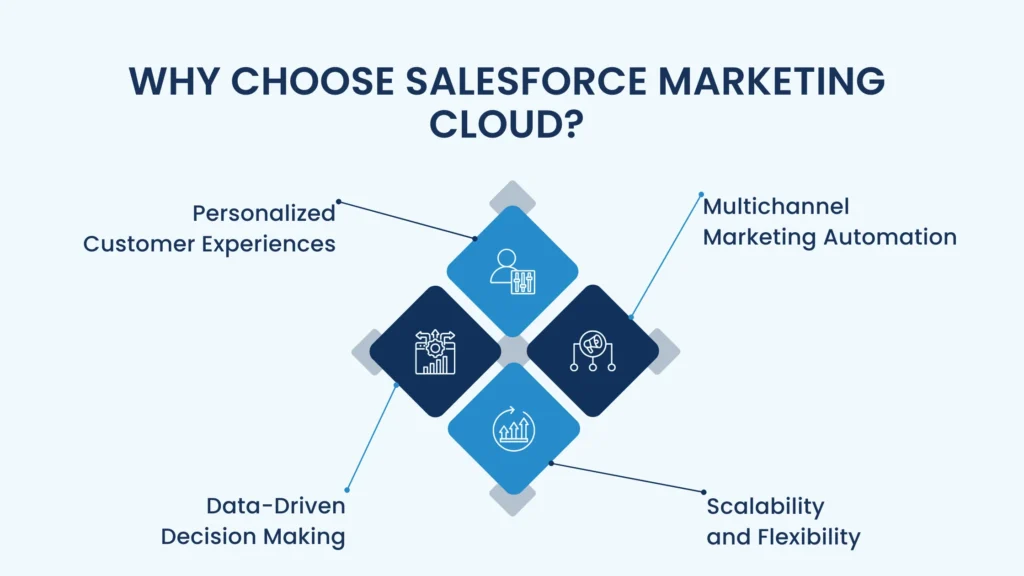 WHY CHOOSE SALESFORCE MARKETING CLOUD?

Personalized Customer Experiences

Multichannel Marketing Automation

Data-Driven Decision Making

Scalability and Flexibility